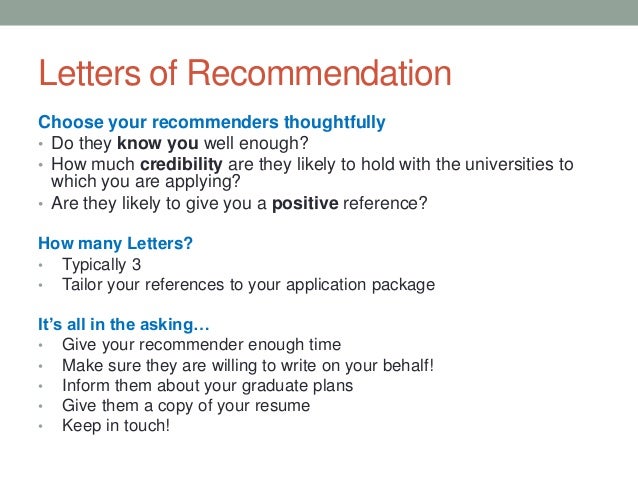 Letters of Recommendation

Choose your recommenders thoughtfully
• Do they know you well enough?
• How much credibility are they likely to hold with the universities to which you are applying?
• Are they likely to give you a positive reference?

How many Letters?
• Typically 3
• Tailor your references to your application package

It's all in the asking…
• Give your recommender enough time
• Make sure they are willing to write on your behalf!
• Inform them about your graduate plans
• Give them a copy of your resume
• Keep in touch!